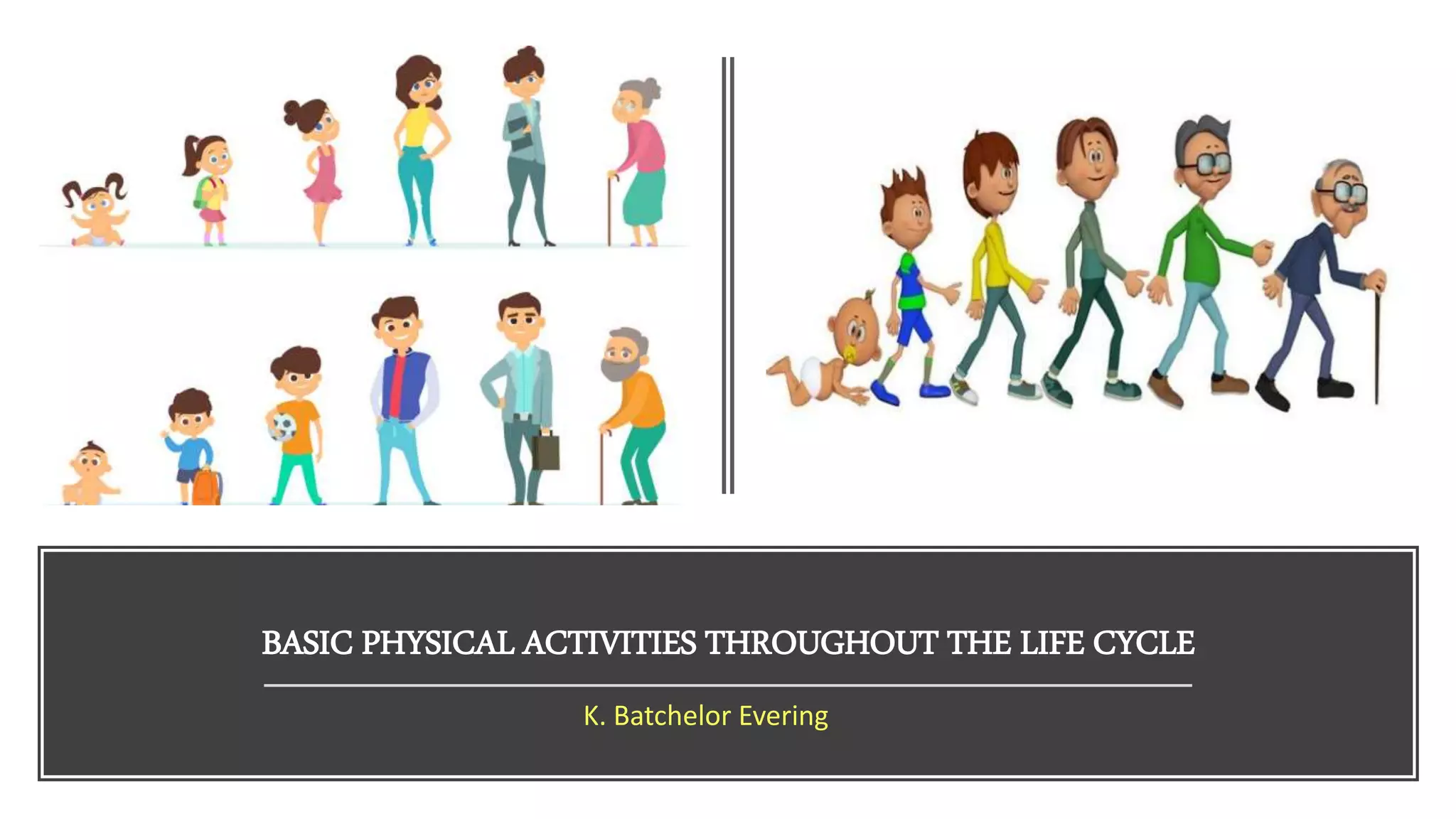 BASIC PHYSICAL ACTIVITIES THROUGHOUT THE LIFE CYCLE

K. Batchelor Evering